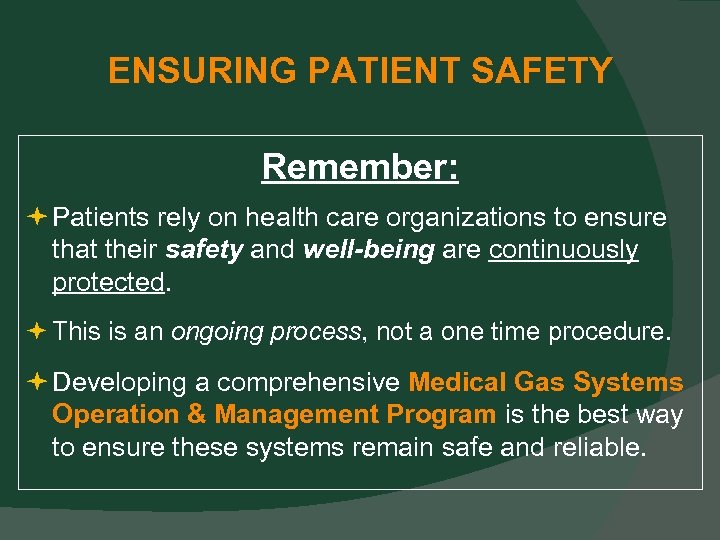 ENSURING PATIENT SAFETY

Remember:

Patients rely on health care organizations to ensure that their safety and well-being are continuously protected.

This is an ongoing process, not a one time procedure.

Developing a comprehensive Medical Gas Systems Operation & Management Program is the best way to ensure these systems remain safe and reliable.